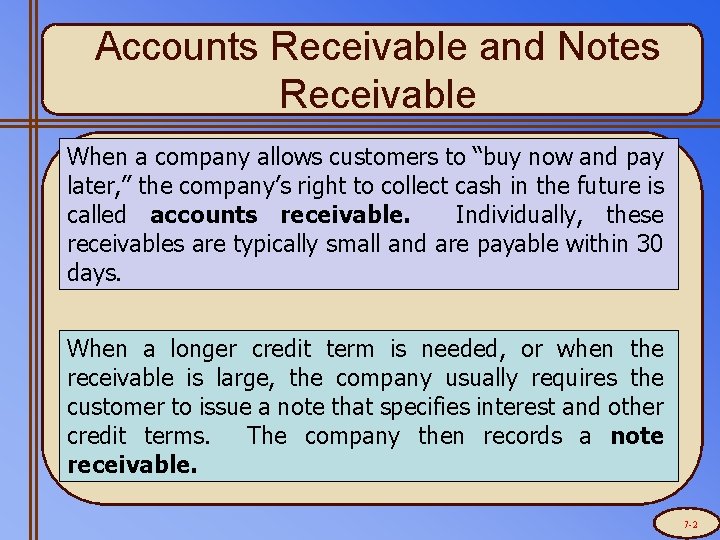 Accounts Receivable and Notes Receivable

When a company allows customers to "buy now and pay later," the company's right to collect cash in the future is called accounts receivable. Individually, these receivables are typically small and are payable within 30 days.

When a longer credit term is needed, or when the receivable is large, the company usually requires the customer to issue a note that specifies interest and other credit terms. The company then records a note receivable.

7-2